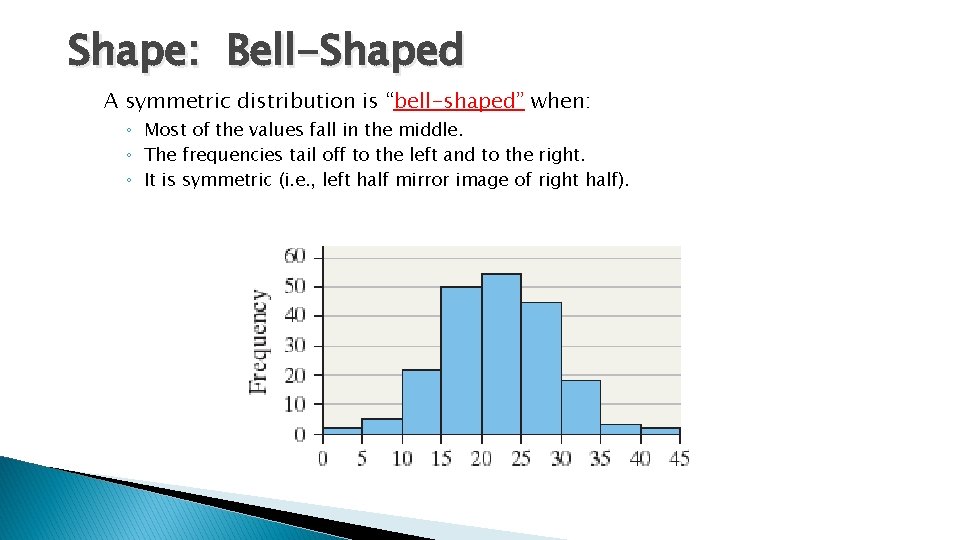 Shape: Bell-Shaped

A symmetric distribution is "bell-shaped" when:

◦ Most of the values fall in the middle.
◦ The frequencies tail off to the left and to the right.
◦ It is symmetric (i.e., left half mirror image of right half).

Frequency

60
50
40
30
20
10
0

0 5 10 15 20 25 30 35 40 45